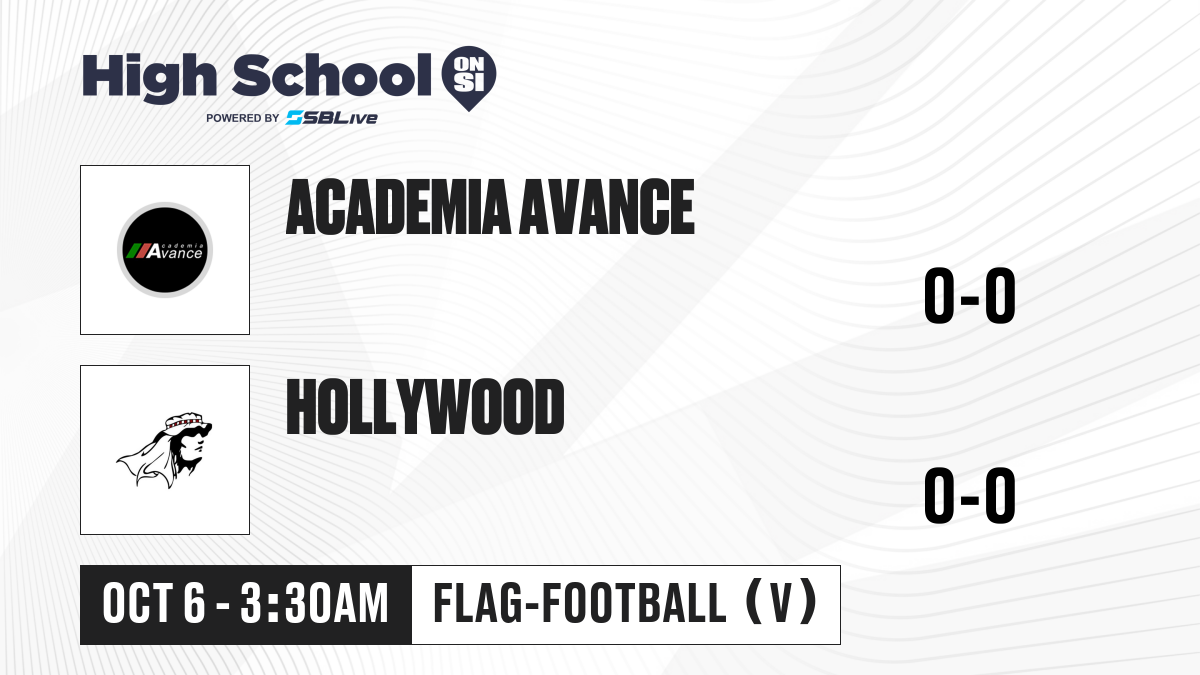 High School ON SI
POWERED BY SBLive

academia Avance

ACADEMIA AVANCE

0-0

HOLLYWOOD

0-0

OCT 6 - 3:30AM

FLAG-FOOTBALL (V)